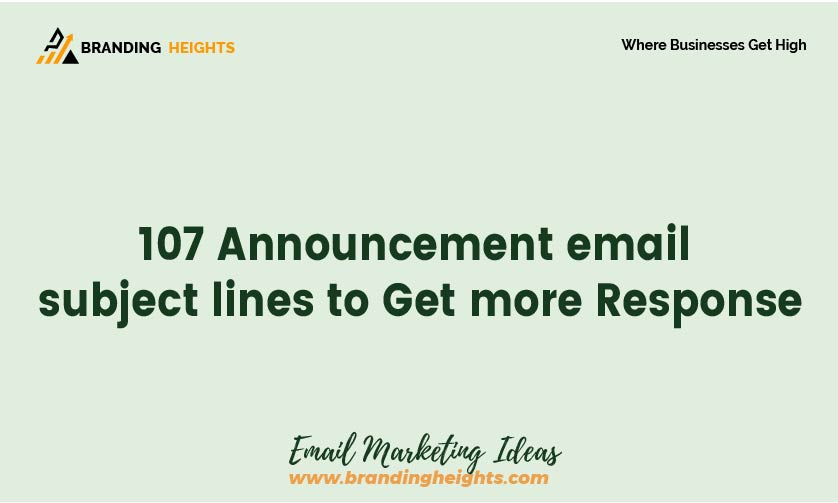 BRANDING HEIGHTS

Where Businesses Get High

107 Announcement email subject lines to Get more Response

Email Marketing Ideas
www.brandingheights.com